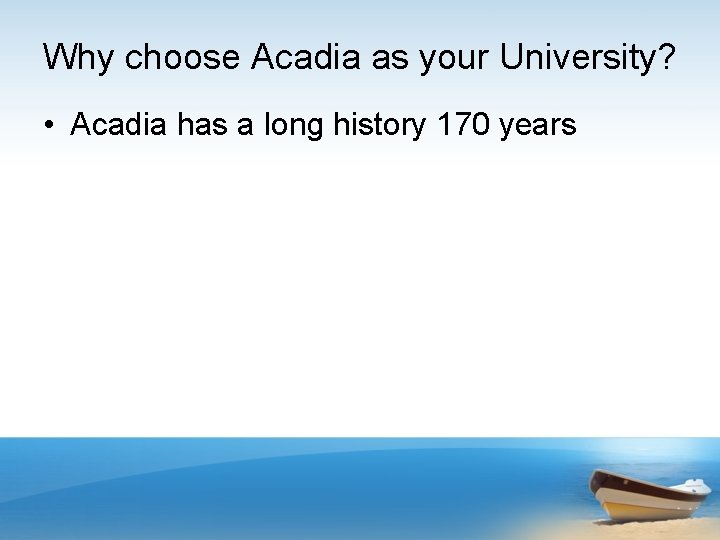 Why choose Acadia as your University?

• Acadia has a long history 170 years